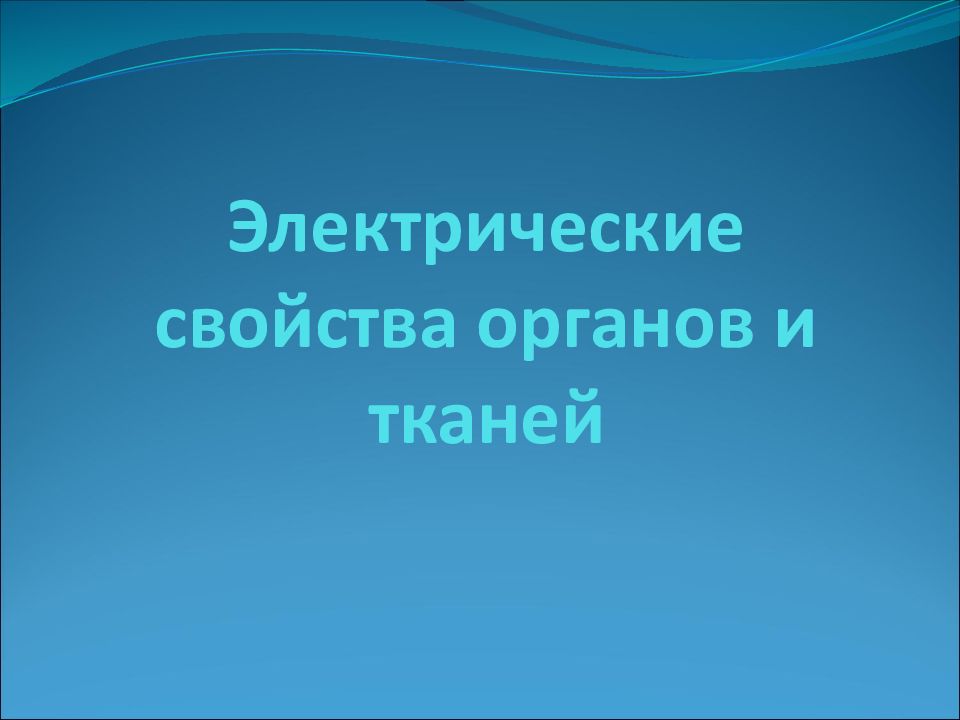 Электрические свойства органов и тканей